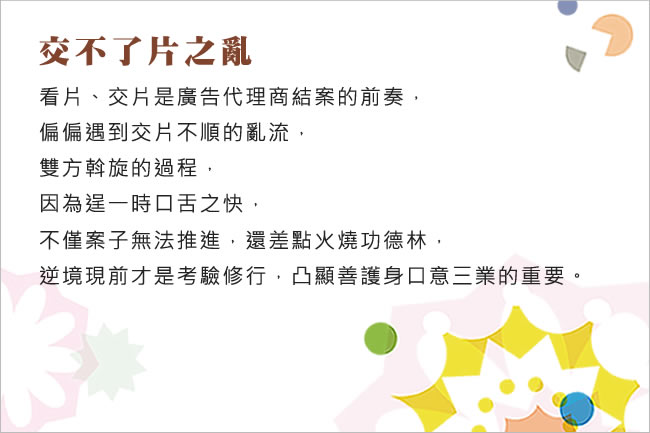 交不了片之亂

看片、交片是廣告代理商結案的前奏，
偏偏遇到交片不順的亂流，
雙方斡旋的過程，
因為逞一時口舌之快，
不僅案子無法推進，還差點火燒功德林，
逆境現前才是考驗修行，凸顯善護身口意三業的重要。